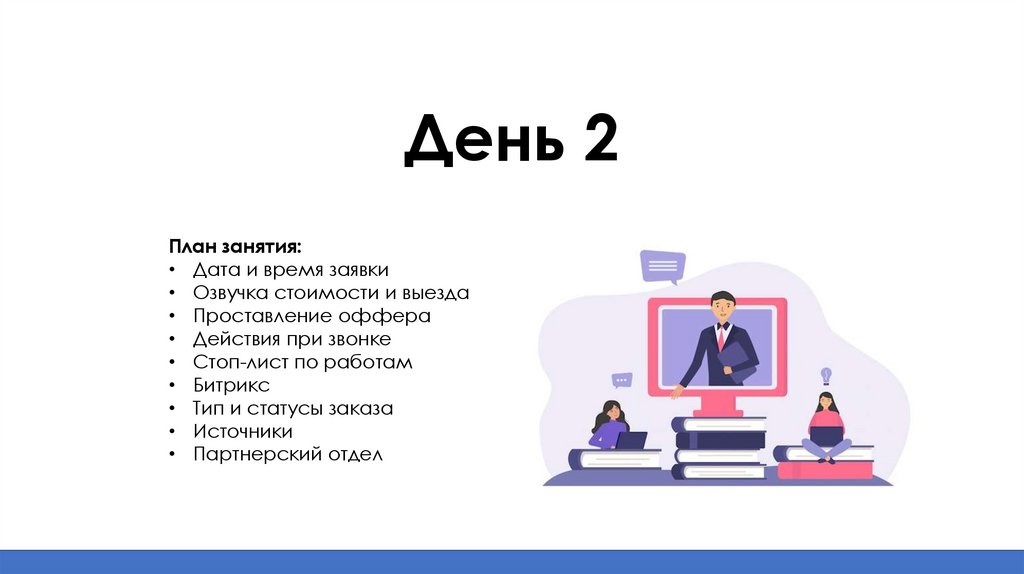 День 2

План занятия:
• Дата и время заявки
• Озвучка стоимости и выезда
• Проставление оффера
• Действия при звонке
• Стоп-лист по работам
• Битрикс
• Тип и статусы заказа
• Источники
• Партнерский отдел